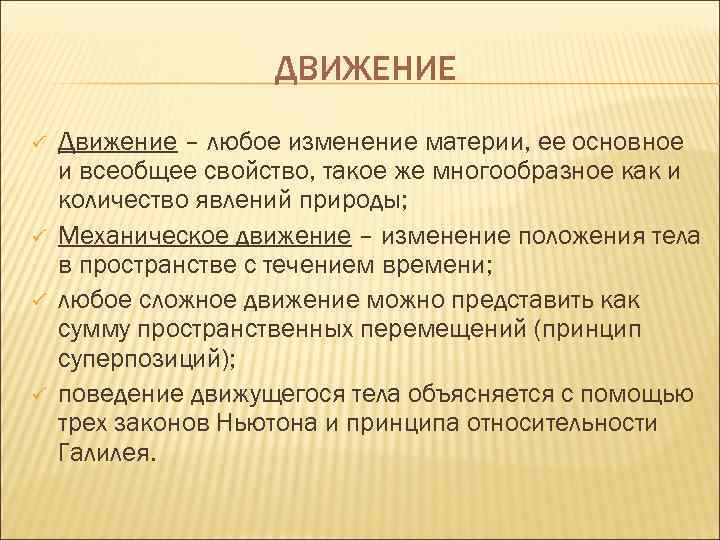 ДВИЖЕНИЕ

✓ Движение – любое изменение материи, ее основное и всеобщее свойство, такое же многообразное как и количество явлений природы;

✓ Механическое движение – изменение положения тела в пространстве с течением времени;

✓ любое сложное движение можно представить как сумму пространственных перемещений (принцип суперпозиций);

✓ поведение движущегося тела объясняется с помощью трех законов Ньютона и принципа относительности Галилея.